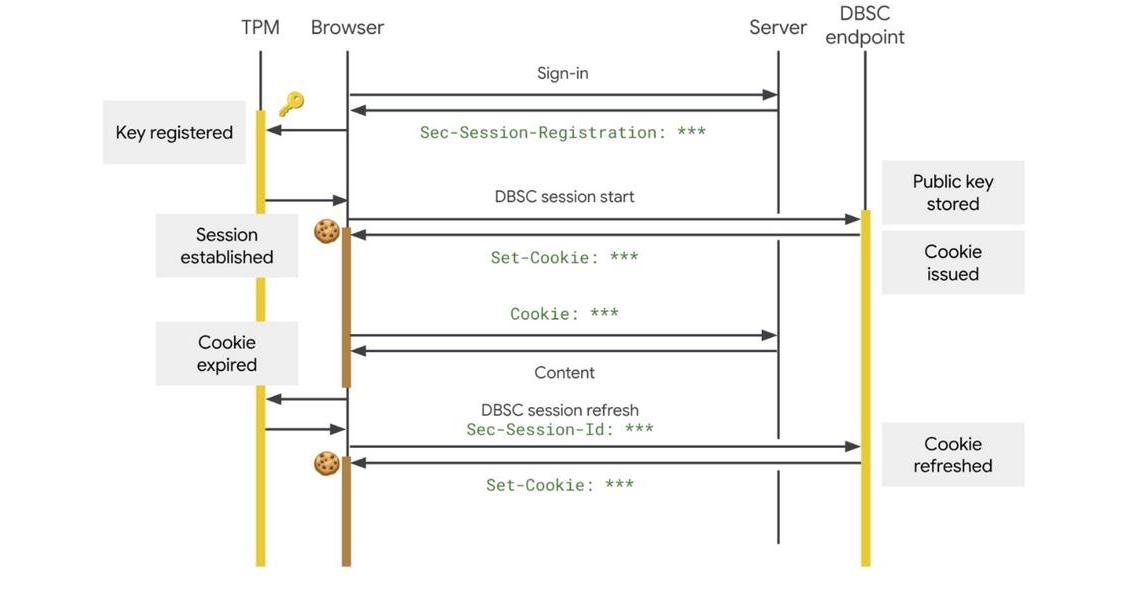 TPM

Browser

Server

DBSC endpoint

Sign-in

Key registered

Sec-Session-Registration: ***

DBSC session start

Public key stored

Session established

Set-Cookie: ***

Cookie issued

Cookie: ***

Cookie expired

Content

DBSC session refresh

Sec-Session-Id: ***

Cookie refreshed

Set-Cookie: ***